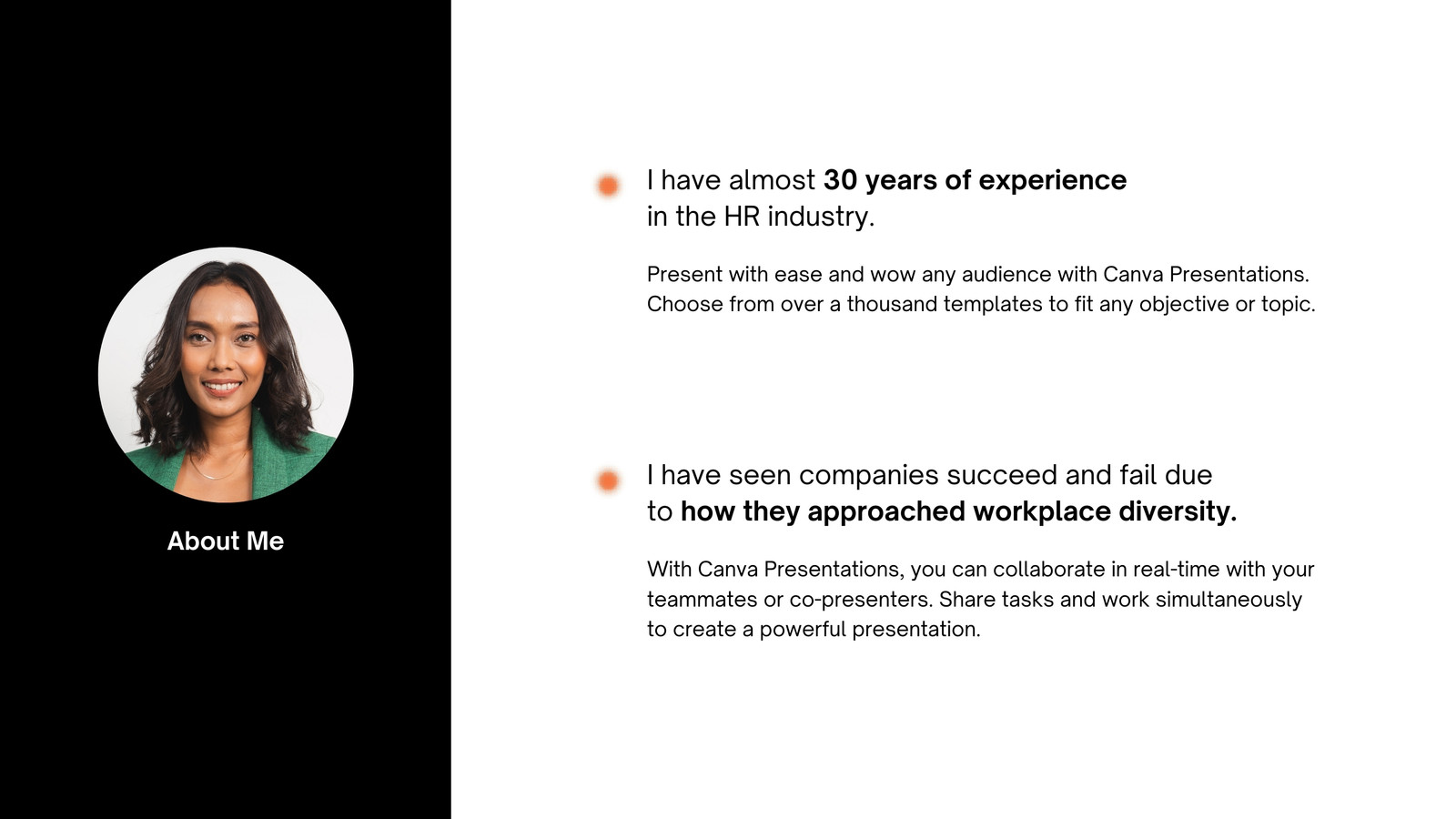 About Me

I have almost 30 years of experience in the HR industry.

Present with ease and wow any audience with Canva Presentations. Choose from over a thousand templates to fit any objective or topic.

I have seen companies succeed and fail due to how they approached workplace diversity.

With Canva Presentations, you can collaborate in real-time with your teammates or co-presenters. Share tasks and work simultaneously to create a powerful presentation.